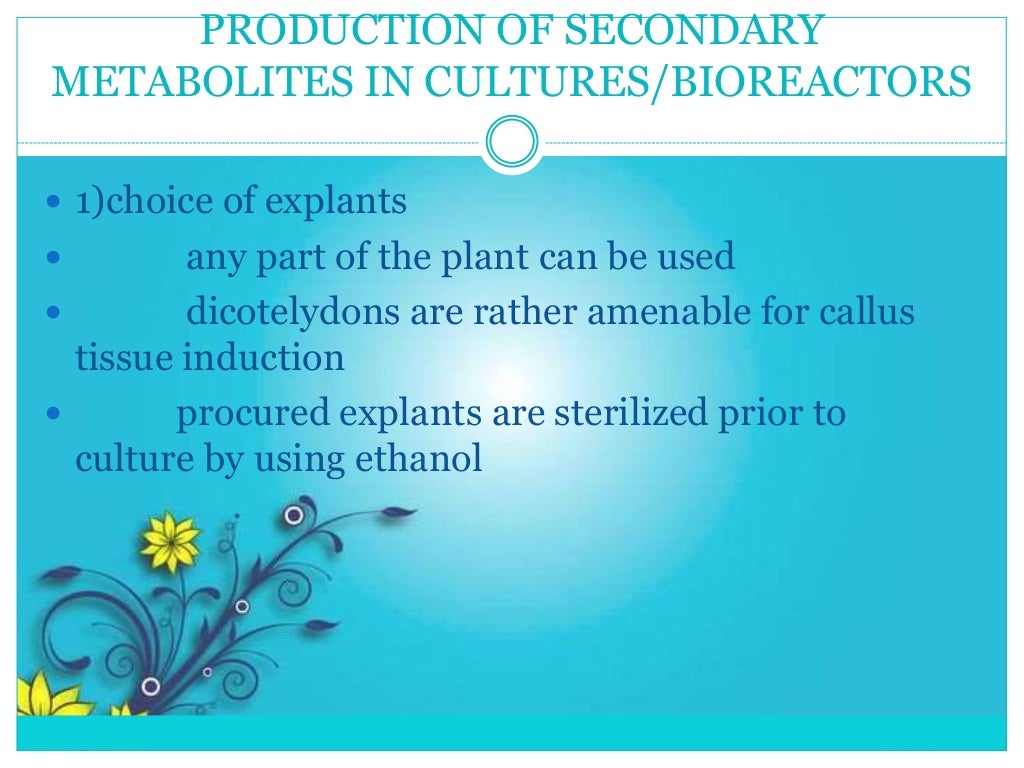 PRODUCTION OF SECONDARY METABOLITES IN CULTURES/BIOREACTORS

- 1)choice of explants
- any part of the plant can be used
- dicotelydons are rather amenable for callus tissue induction
- procured explants are sterilized prior to culture by using ethanol